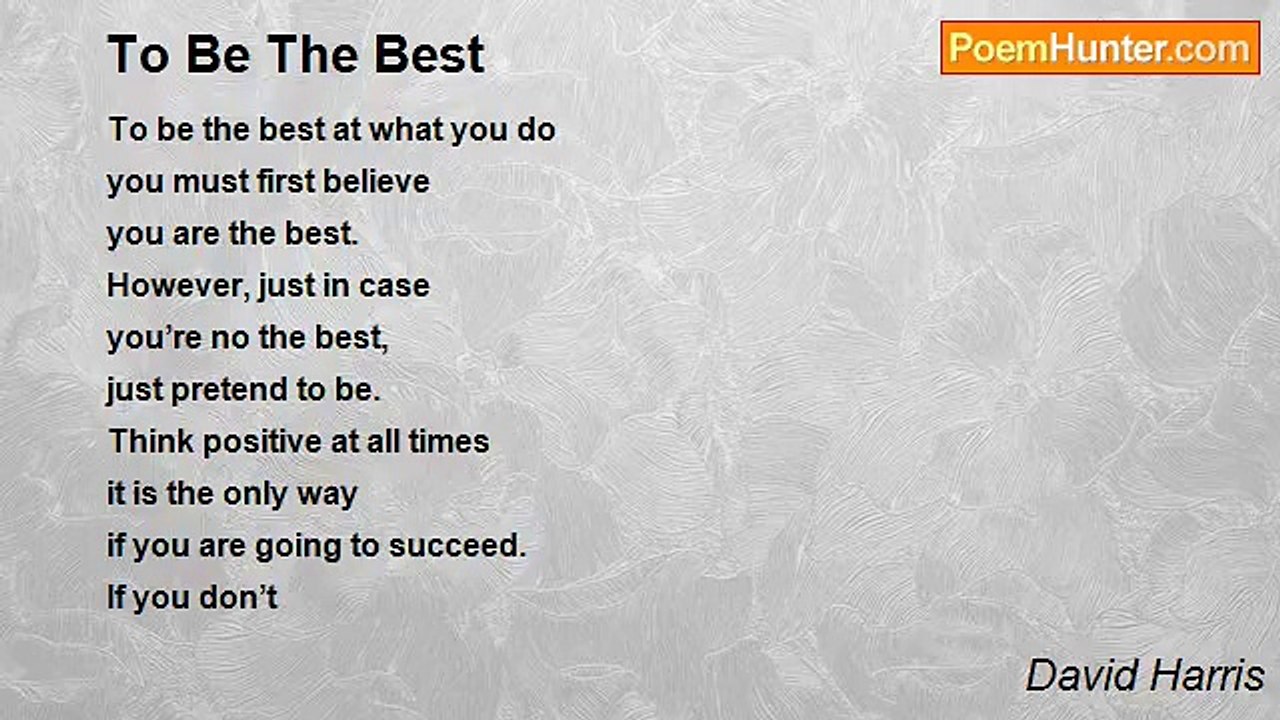 To Be The Best

PoemHunter.com

To be the best at what you do
you must first believe
you are the best.
However, just in case
you’re no the best,
just pretend to be.
Think positive at all times
it is the only way
if you are going to succeed.
If you don’t

David Harris